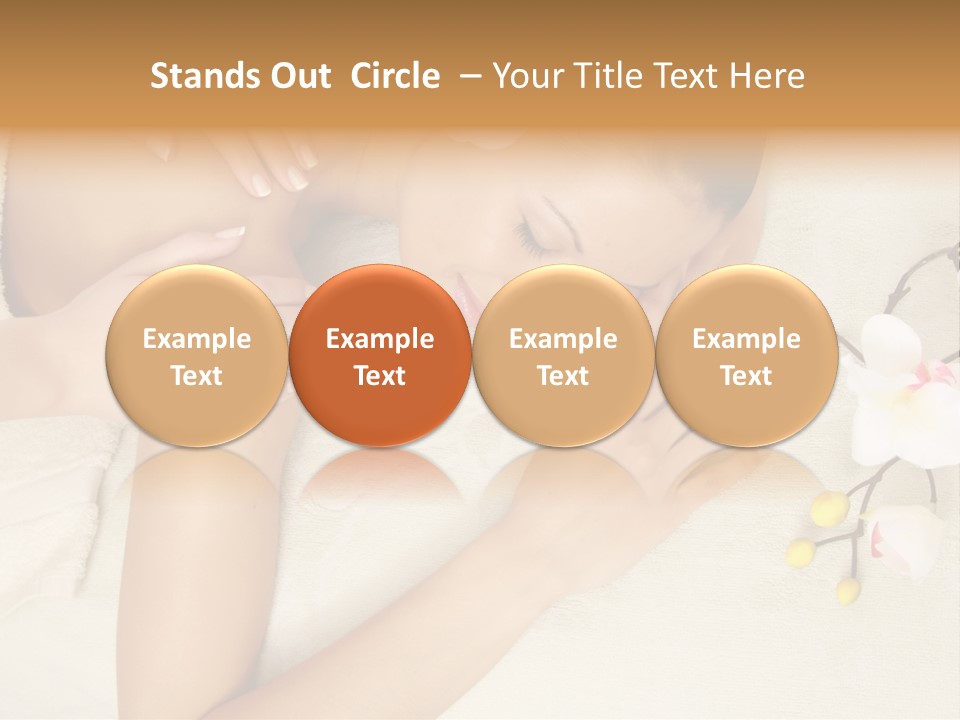 Stands Out Circle – Your Title Text Here

Example Text

Example Text

Example Text

Example Text